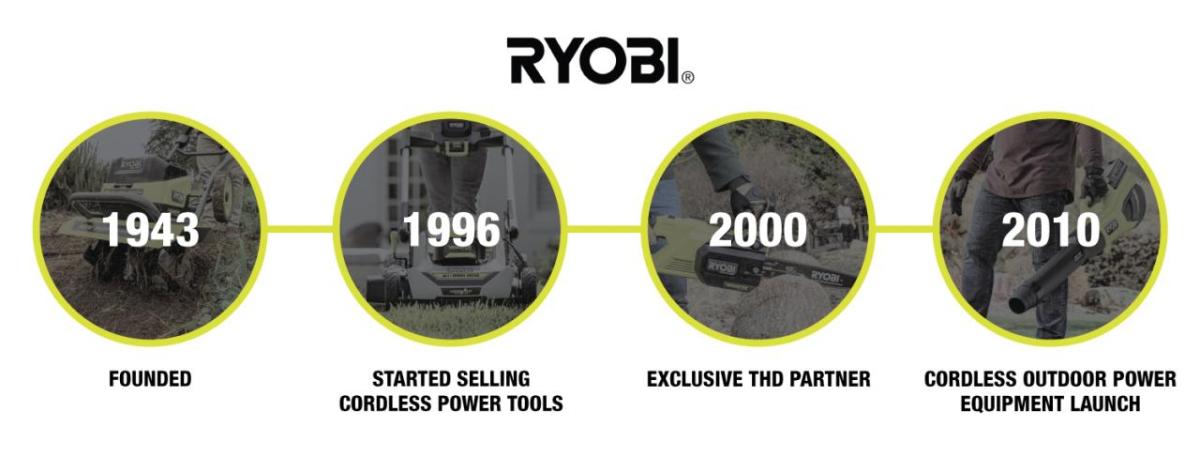 RYOBI®

1943
FOUNDED

1996
STARTED SELLING CORDLESS POWER TOOLS

2000
EXCLUSIVE THD PARTNER

2010
CORDLESS OUTDOOR POWER EQUIPMENT LAUNCH